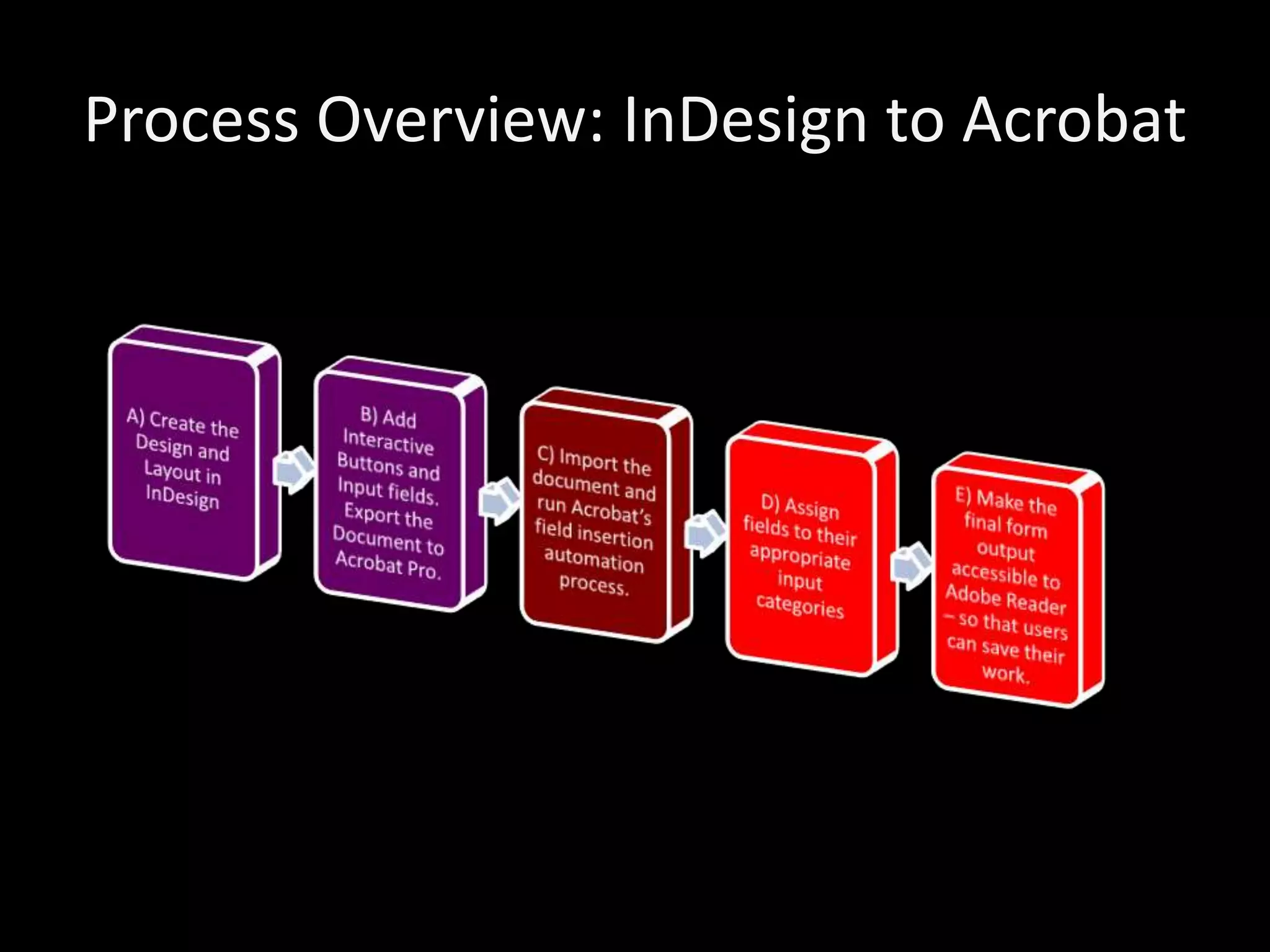 Process Overview: InDesign to Acrobat

A) Create the Design and Layout in InDesign

B) Add Interactive Buttons and Input fields. Export the Document to Acrobat Pro.

C) Import the document and run Acrobat's field insertion automation process.

D) Assign fields to their appropriate input categories

E) Make the final form output accessible to Adobe Reader – so that users can save their work.